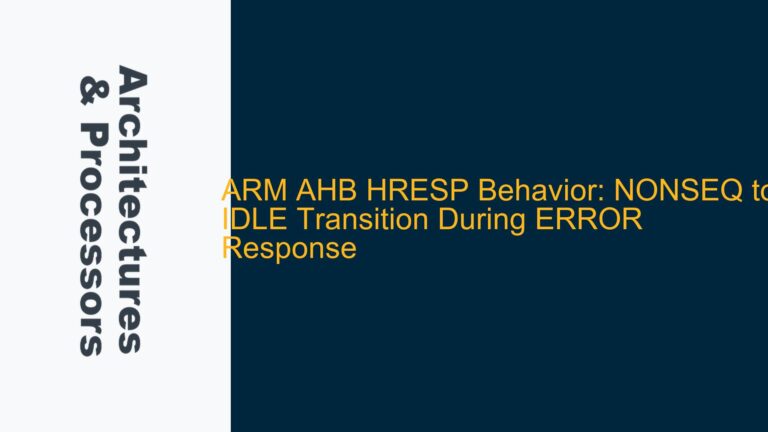 Architectures & Processors

ARM AHB HRESP Behavior: NONSEQ to IDLE Transition During ERROR Response